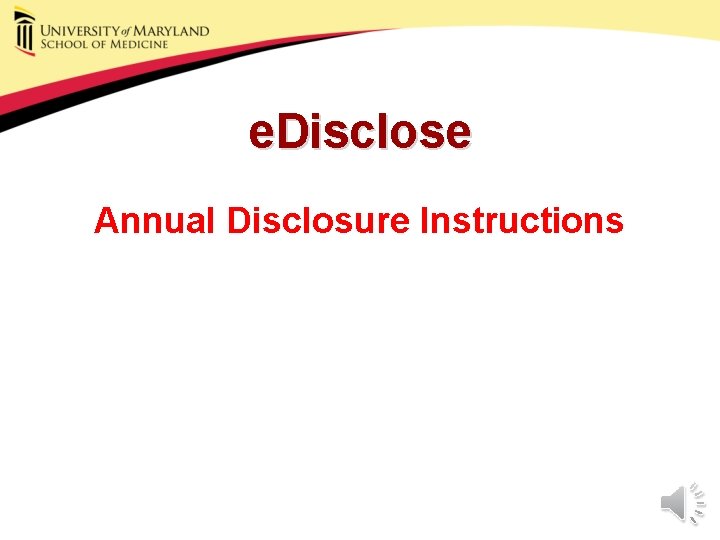 UNIVERSITY of MARYLAND
SCHOOL OF MEDICINE

eDisclose

Annual Disclosure Instructions